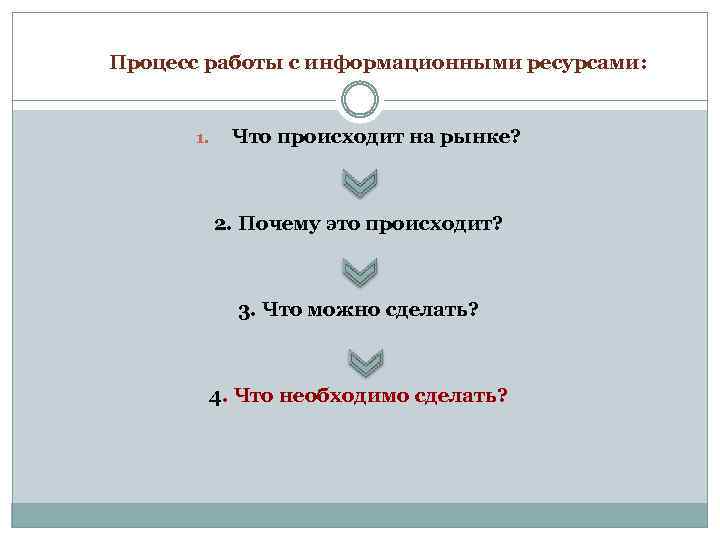 Процесс работы с информационными ресурсами:

1. Что происходит на рынке?

2. Почему это происходит?

3. Что можно сделать?

4. Что необходимо сделать?